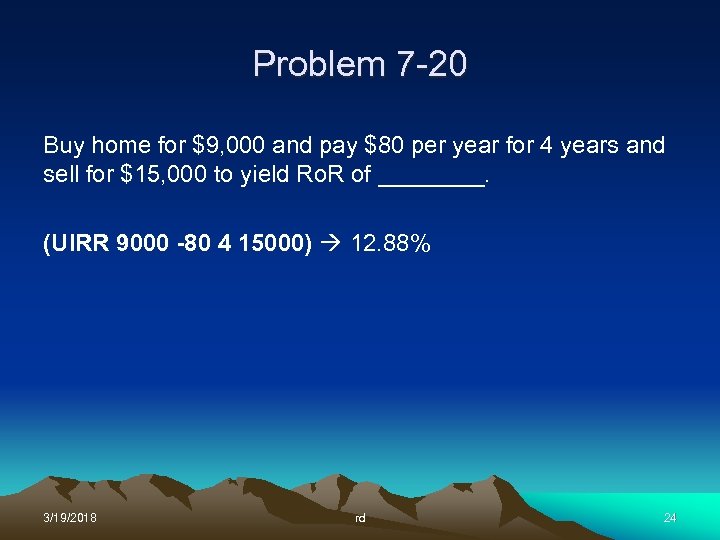 Problem 7-20

Buy home for \$9,000 and pay \$80 per year for 4 years and sell for \$15,000 to yield RoR of ________.

(UIRR 9000 -80 4 15000) → 12.88%

3/19/2018 rd 24